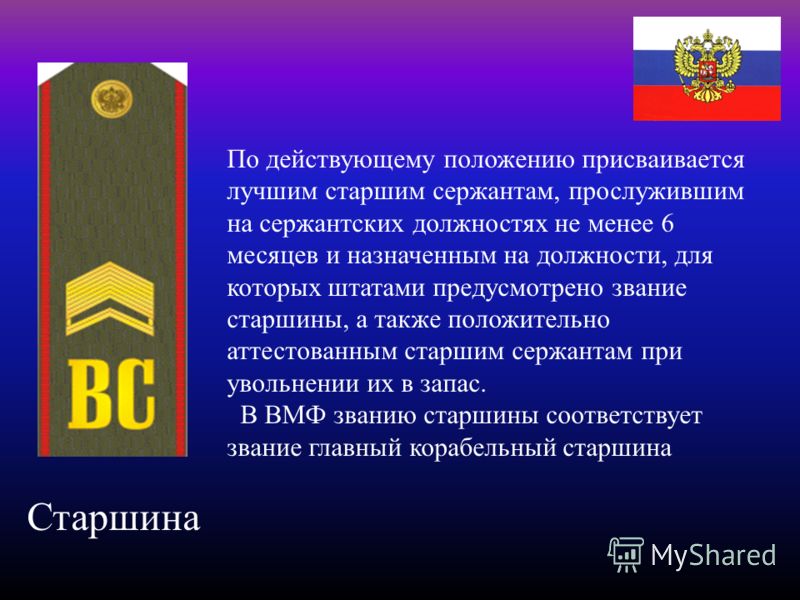 ВС

По действующему положению присваивается лучшим старшим сержантам, прослужившим на сержантских должностях не менее 6 месяцев и назначенным на должности, для которых штатами предусмотрено звание старшины, а также положительно аттестованным старшим сержантам при увольнении их в запас.

В ВМФ званию старшины соответствует звание главный корабельный старшина

Старшина

MyShared